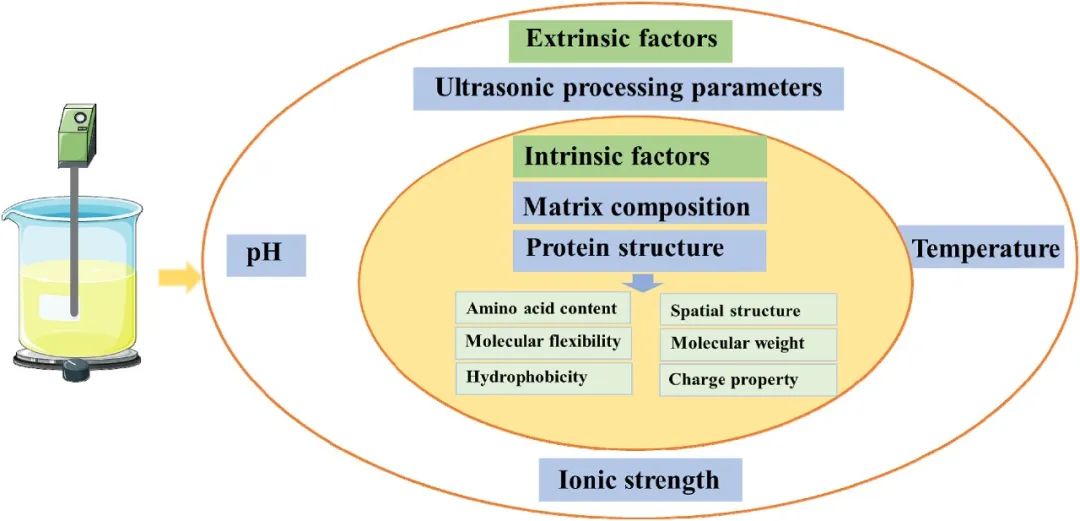 Extrinsic factors

Ultrasonic processing parameters

Intrinsic factors

Matrix composition

Protein structure

pH

Temperature

Amino acid content

Molecular flexibility

Hydrophobicity

Spatial structure

Molecular weight

Charge property

Ionic strength